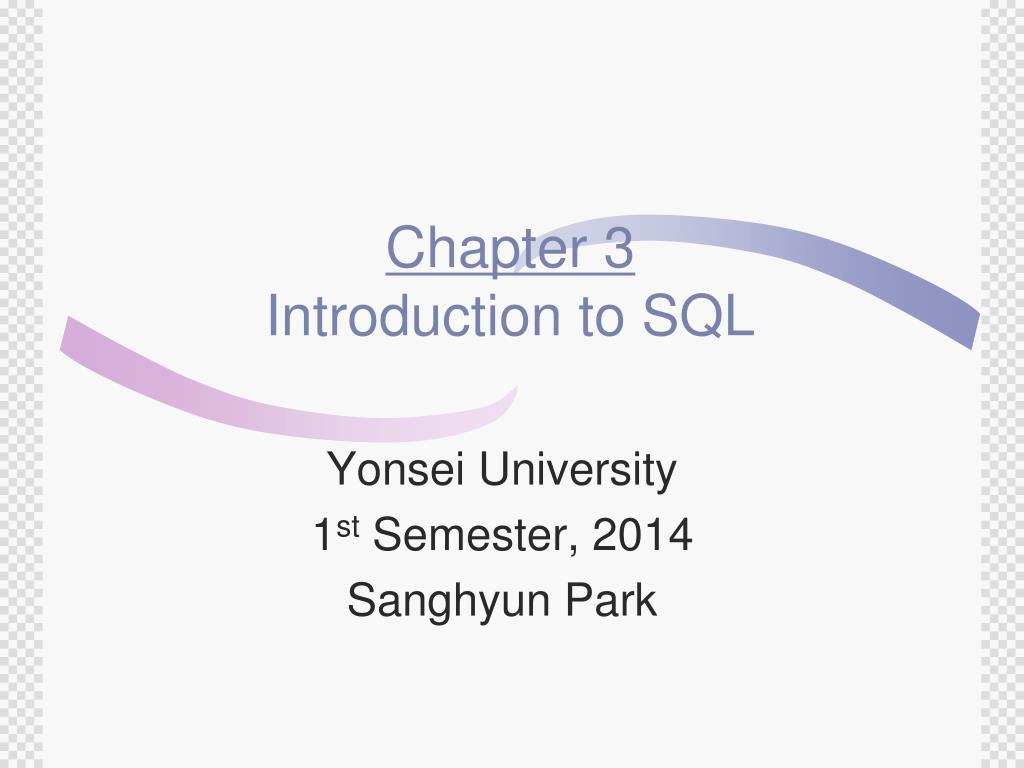 Chapter 3
Introduction to SQL

Yonsei University
1st Semester, 2014
Sanghyun Park